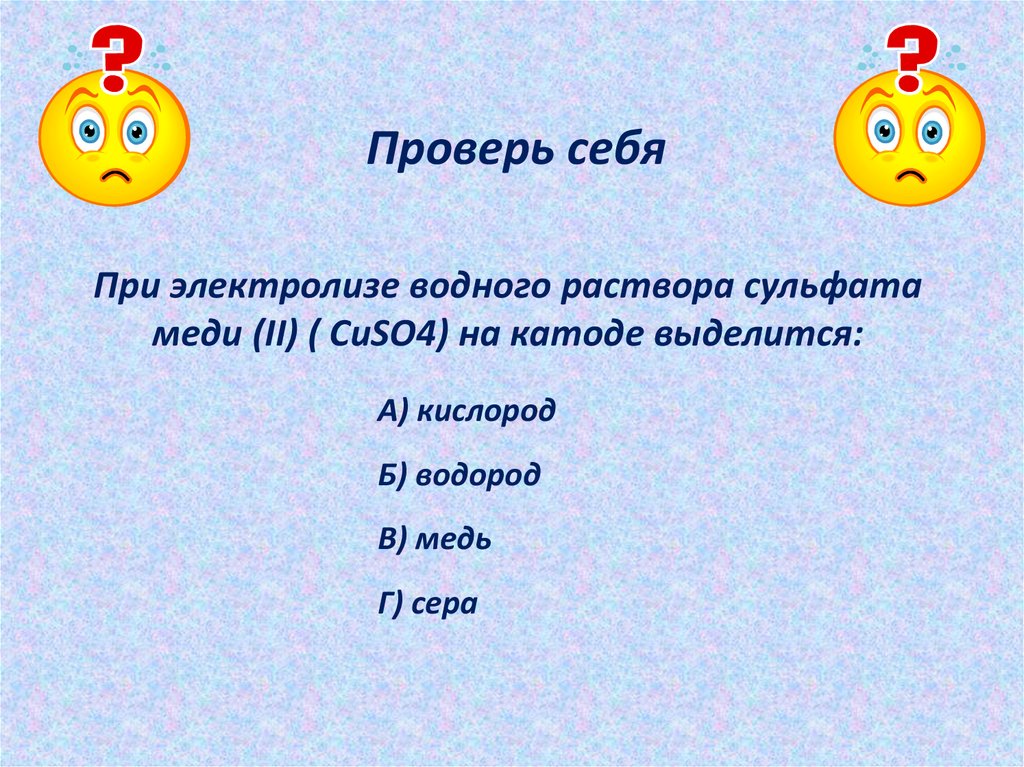 Проверь себя

При электролизе водного раствора сульфата меди (II) ( CuSO4) на катоде выделится:

А) кислород

Б) водород

В) медь

Г) сера